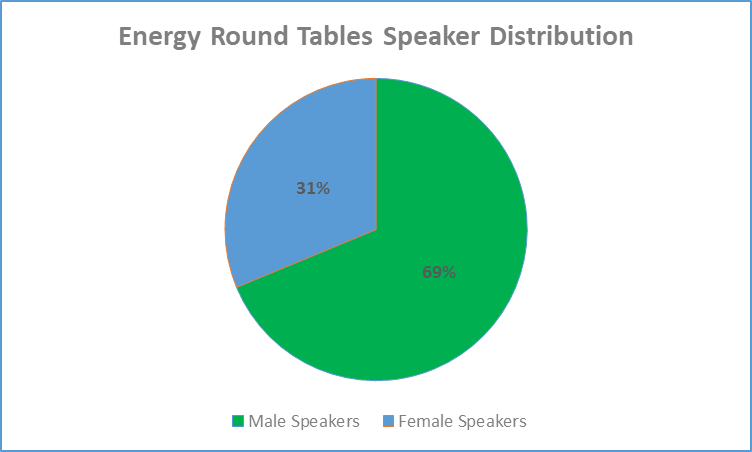 Energy Round Tables Speaker Distribution

31%

69%

Male Speakers
Female Speakers